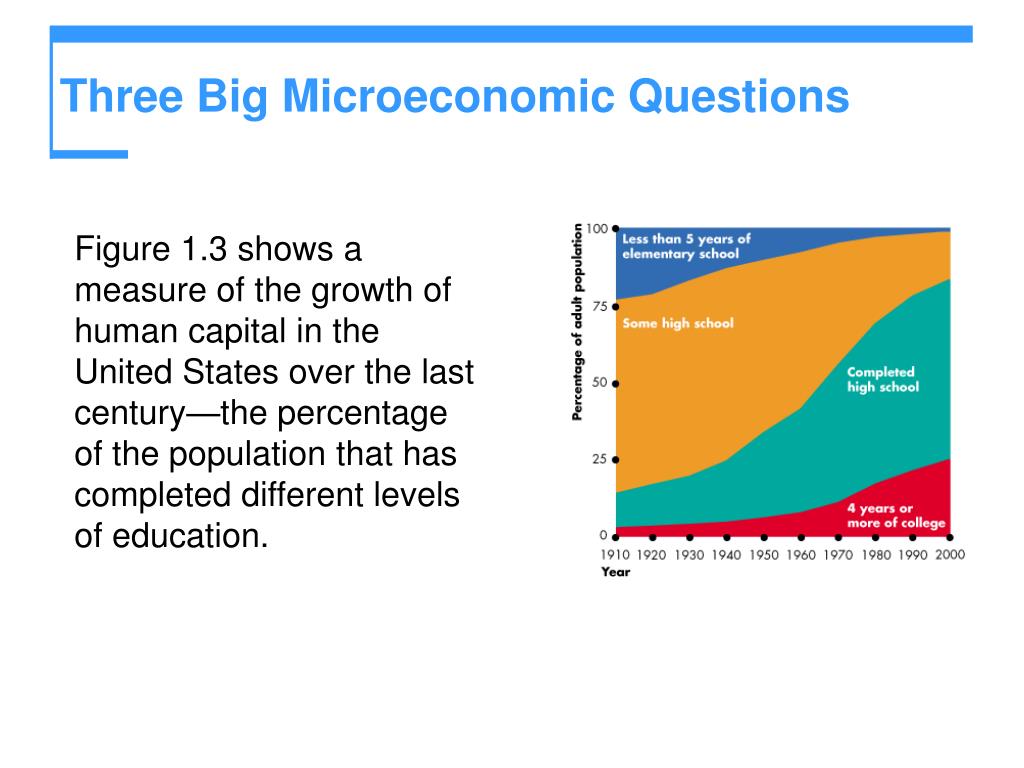 Three Big Microeconomic Questions

Figure 1.3 shows a measure of the growth of human capital in the United States over the last century—the percentage of the population that has completed different levels of education.

Percentage of adult population

100

75

50

25

0

Less than 5 years of elementary school

Some high school

Completed high school

4 years or more of college

1910 1920 1930 1940 1950 1960 1970 1980 1990 2000

Year